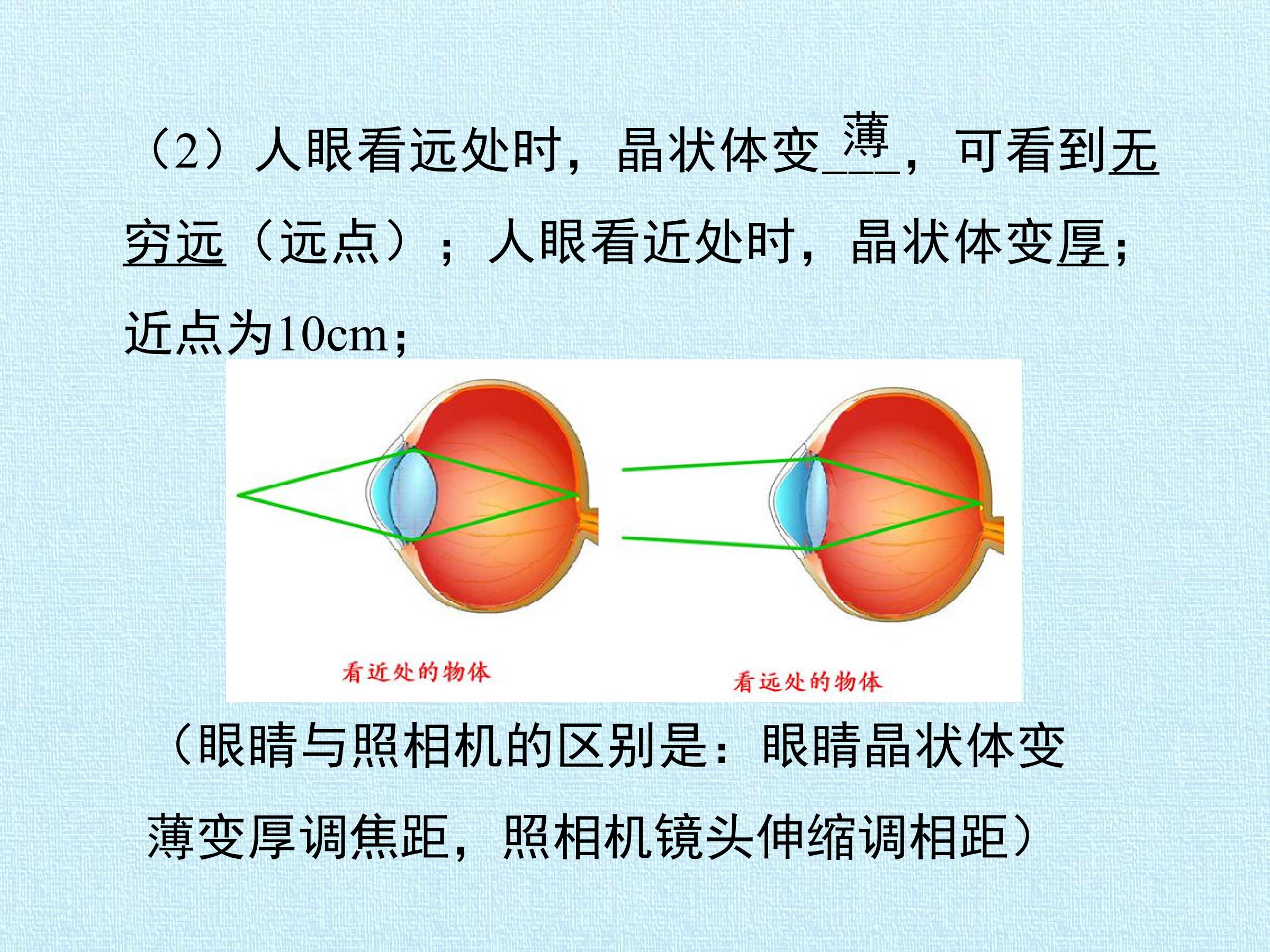 （2）人眼看远处时，晶状体变薄，可看到无穷远（远点）；人眼看近处时，晶状体变厚；近点为10cm；

看近处的物体

看远处的物体

（眼睛与照相机的区别是：眼睛晶状体变薄变厚调焦距，照相机镜头伸缩调相距）